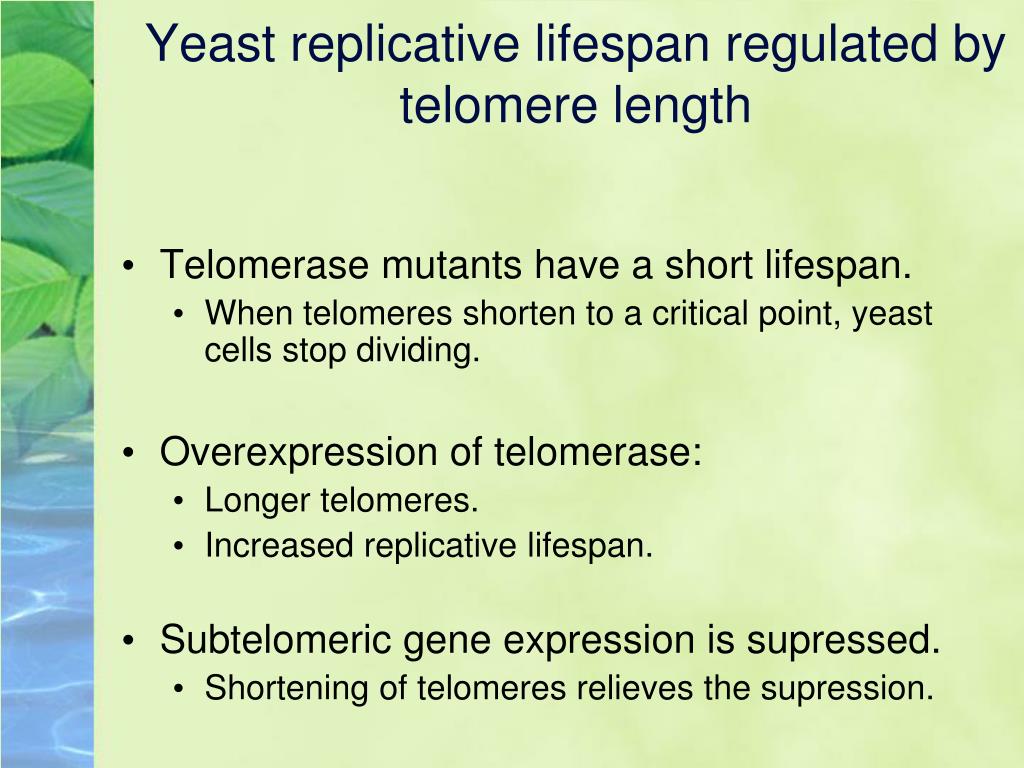 Yeast replicative lifespan regulated by telomere length

• Telomerase mutants have a short lifespan.
  • When telomeres shorten to a critical point, yeast cells stop dividing.

• Overexpression of telomerase:
  • Longer telomeres.
  • Increased replicative lifespan.

• Subtelomeric gene expression is supressed.
  • Shortening of telomeres relieves the supression.